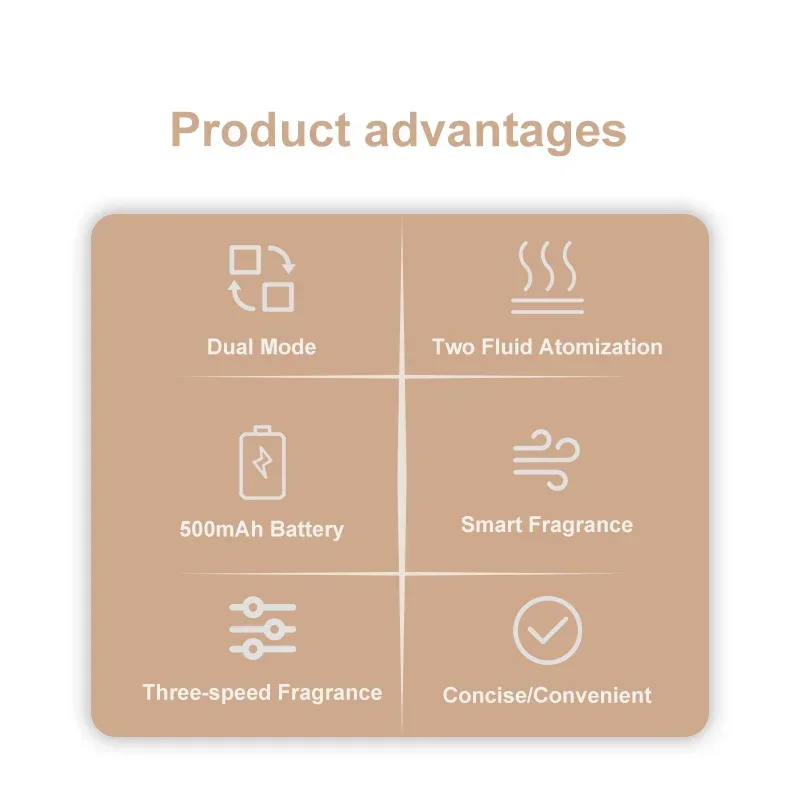 Product advantages

Dual Mode

Two Fluid Atomization

500mAh Battery

Smart Fragrance

Three-speed Fragrance

Concise/Convenient